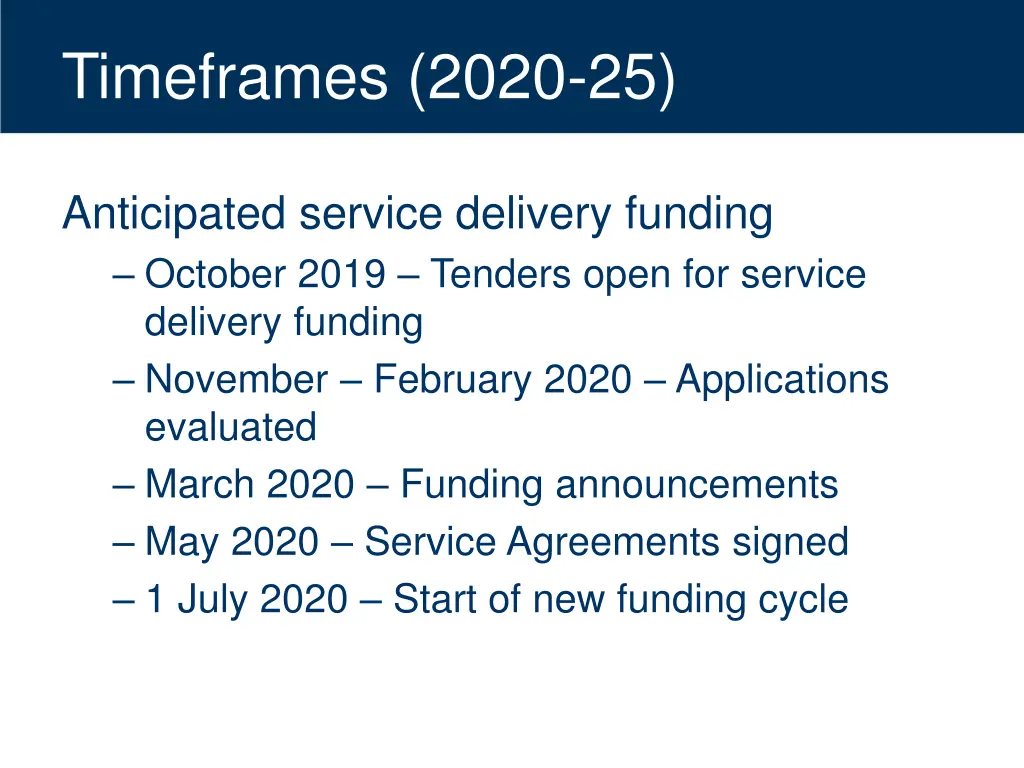 Timeframes (2020-25)

Anticipated service delivery funding

– October 2019 – Tenders open for service delivery funding
– November – February 2020 – Applications evaluated
– March 2020 – Funding announcements
– May 2020 – Service Agreements signed
– 1 July 2020 – Start of new funding cycle